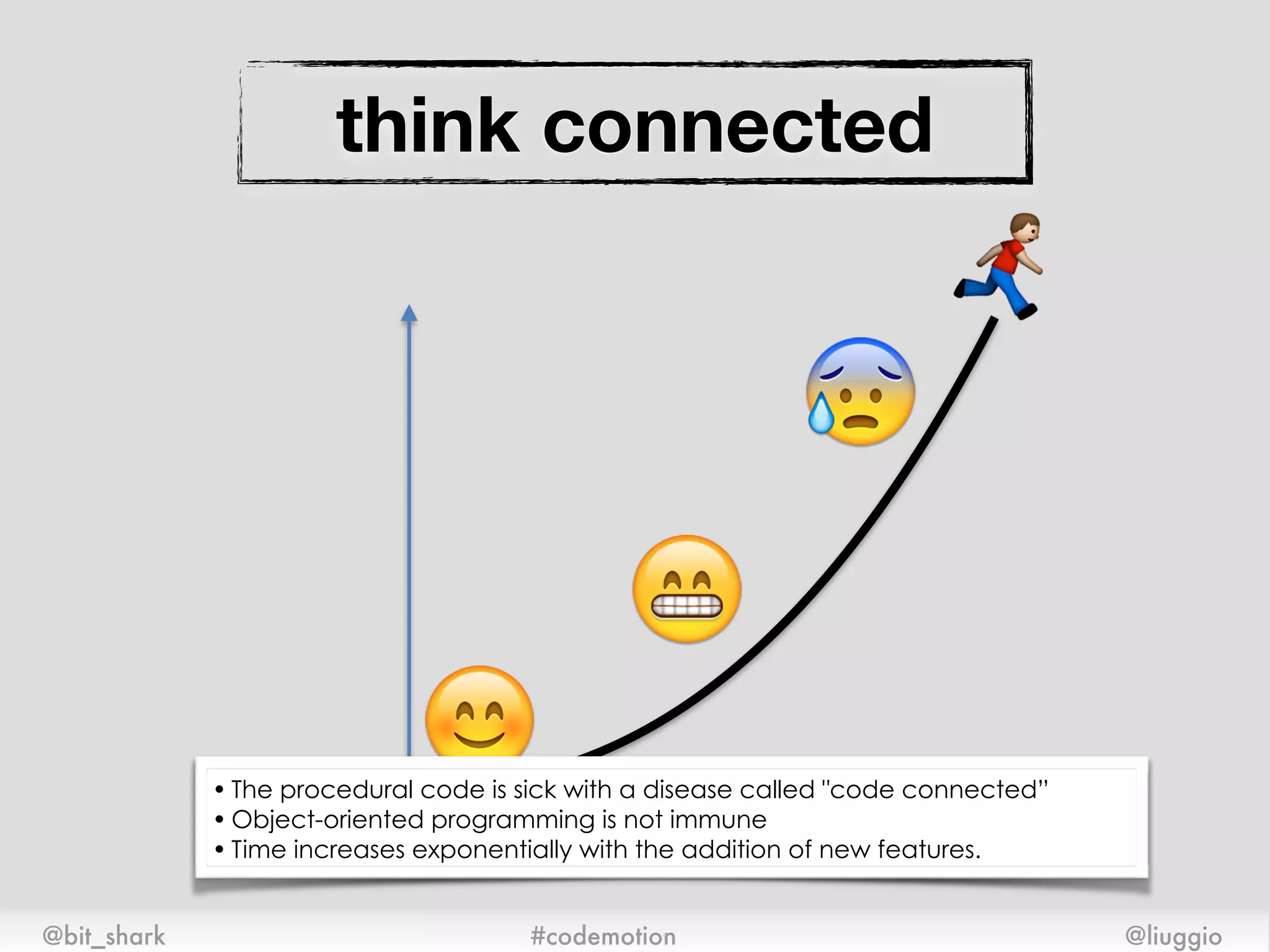 think connected

• The procedural code is sick with a disease called "code connected"
• Object-oriented programming is not immune
• Time increases exponentially with the addition of new features.

@bit_shark #codemotion @liuggio